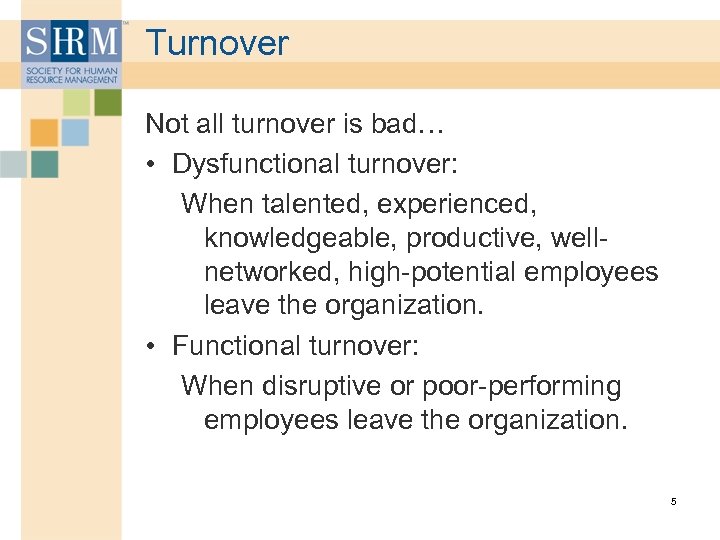 SHRM™
SOCIETY FOR HUMAN RESOURCE MANAGEMENT

Turnover

Not all turnover is bad…

• Dysfunctional turnover:
When talented, experienced, knowledgeable, productive, well-networked, high-potential employees leave the organization.

• Functional turnover:
When disruptive or poor-performing employees leave the organization.

5